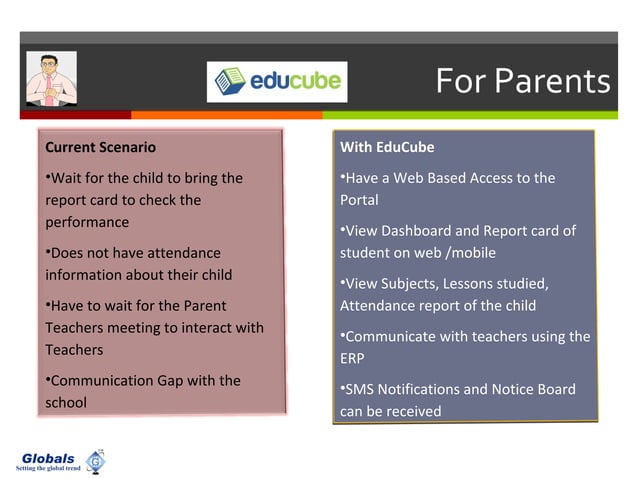 educube

For Parents

Current Scenario

•Wait for the child to bring the report card to check the performance

•Does not have attendance information about their child

•Have to wait for the Parent Teachers meeting to interact with Teachers

•Communication Gap with the school

With EduCube

•Have a Web Based Access to the Portal

•View Dashboard and Report card of student on web /mobile

•View Subjects, Lessons studied, Attendance report of the child

•Communicate with teachers using the ERP

•SMS Notifications and Notice Board can be received

Globals
Setting the global trend